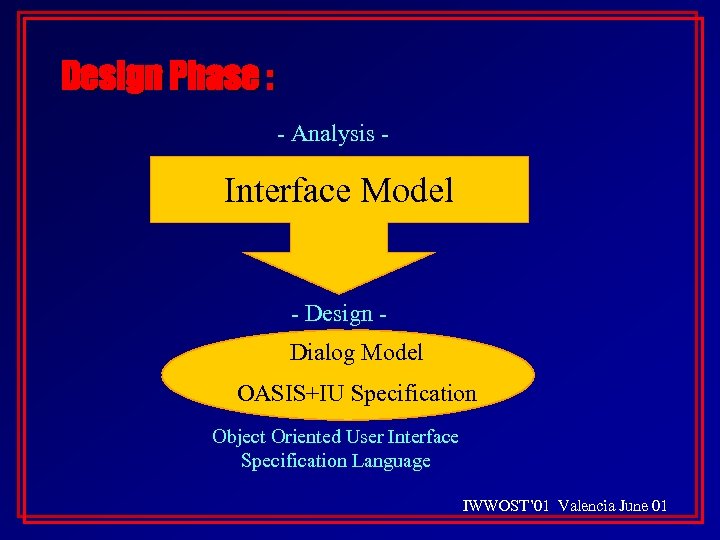 Design Phase :

- Analysis -

Interface Model

- Design -

Dialog Model

OASIS+IU Specification

Object Oriented User Interface Specification Language

IWWOST'01 Valencia June 01